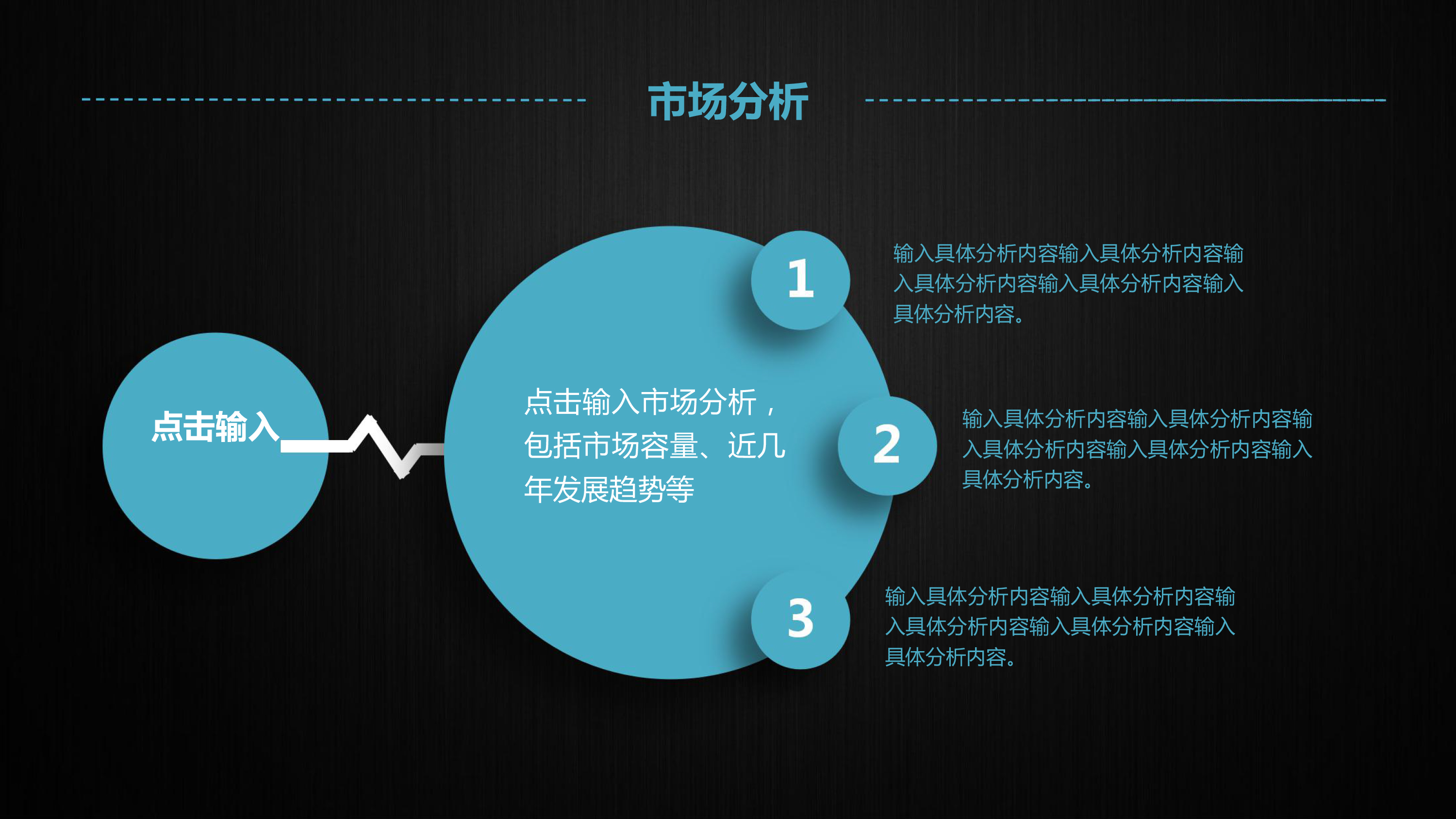 市场分析

点击输入

点击输入市场分析，包括市场容量、近几年发展趋势等

1

输入具体分析内容输入具体分析内容输入具体分析内容输入具体分析内容输入具体分析内容。

2

输入具体分析内容输入具体分析内容输入具体分析内容输入具体分析内容输入具体分析内容。

3

输入具体分析内容输入具体分析内容输入具体分析内容输入具体分析内容输入具体分析内容。